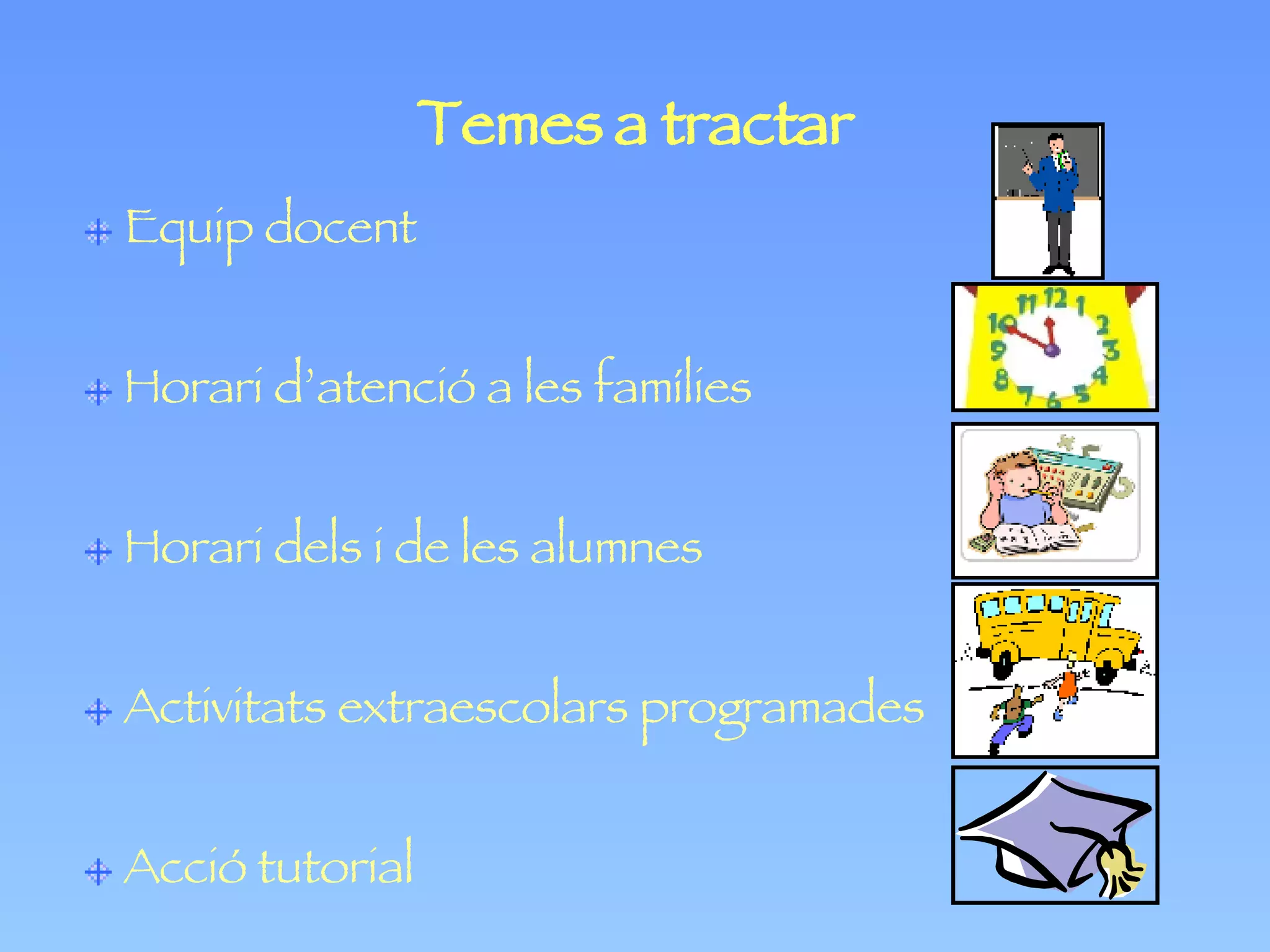 Temes a tractar

Equip docent

Horari d'atenció a les famílies

Horari dels i de les alumnes

Activitats extraescolars programades

Acció tutorial

11 12 1 2 3 4 5 6 7 8 9 10